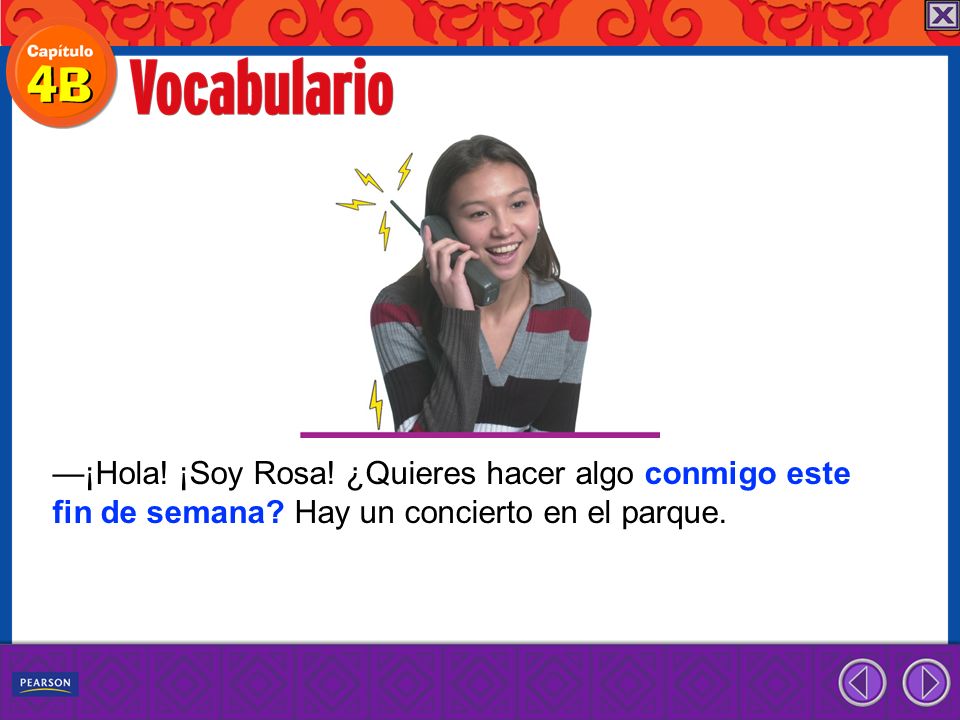 Capítulo
4B
Vocabulario

—¡Hola! ¡Soy Rosa! ¿Quieres hacer algo conmigo este fin de semana? Hay un concierto en el parque.

PEARSON